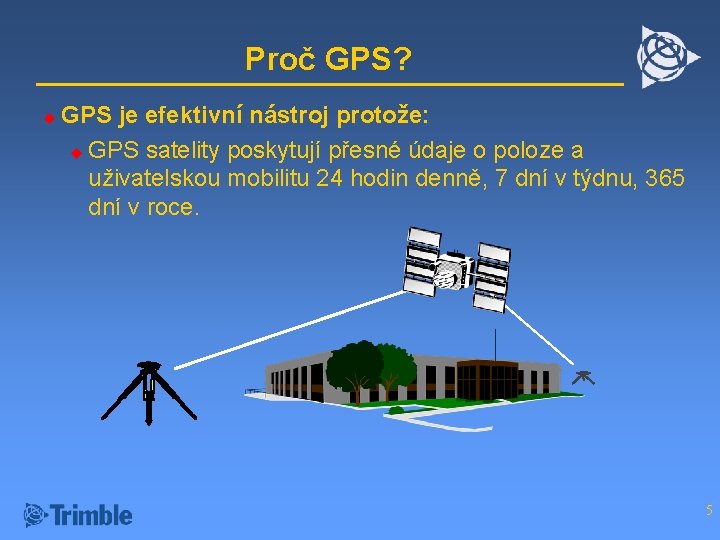 Proč GPS?

GPS je efektivní nástroj protože:

GPS satelity poskytují přesné údaje o poloze a uživatelskou mobilitu 24 hodin denně, 7 dní v týdnu, 365 dní v roce.

Trimble

5